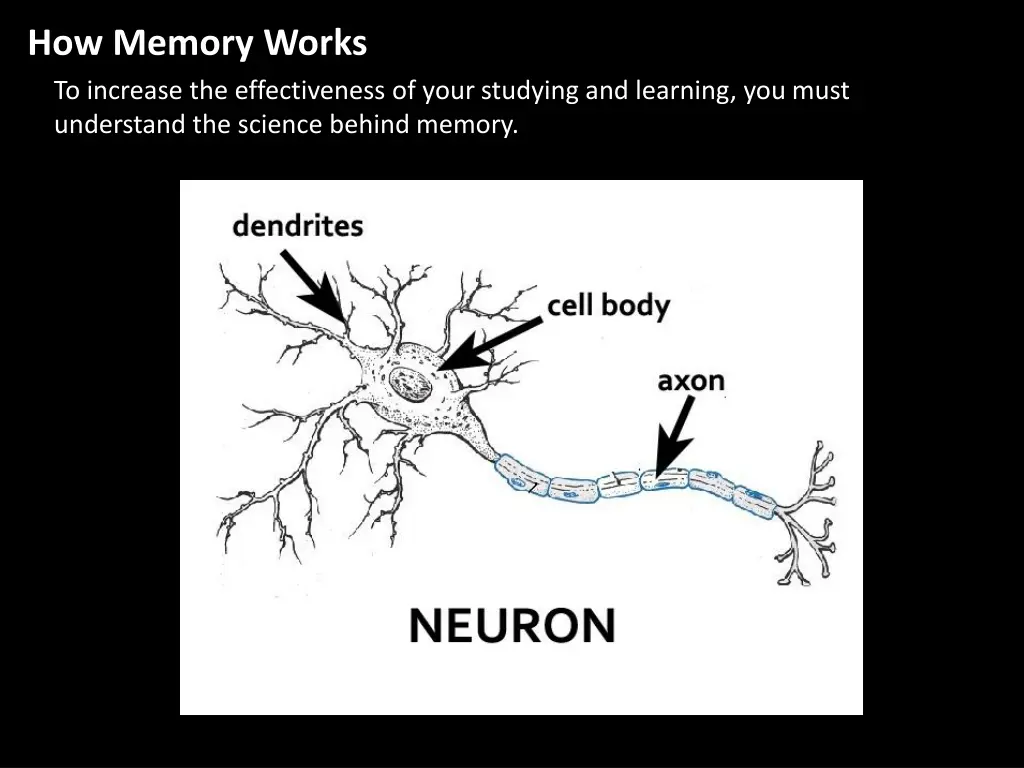 How Memory Works

To increase the effectiveness of your studying and learning, you must understand the science behind memory.

dendrites

cell body

axon

NEURON